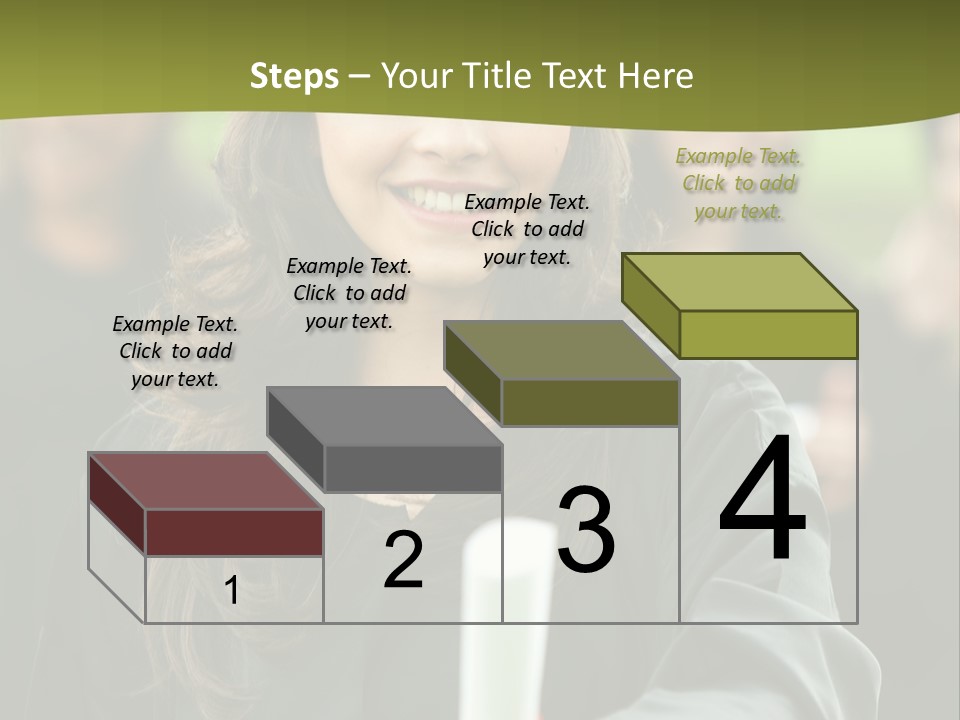 Steps – Your Title Text Here

Example Text. Click to add your text.

Example Text. Click to add your text.

Example Text. Click to add your text.

Example Text. Click to add your text.

1

2

3

4